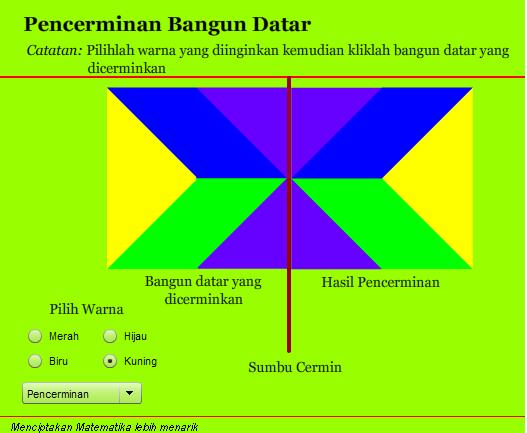 Pencerminan Bangun Datar

Catatan: Pilihlah warna yang diinginkan kemudian kliklah bangun datar yang dicerminkan

Bangun datar yang dicerminkan

Hasil Pencerminan

Pilih Warna

Merah
Hijau
Biru
Kuning

Sumbu Cermin

Pencerminan

Menciptakan Matematika lebih menarik